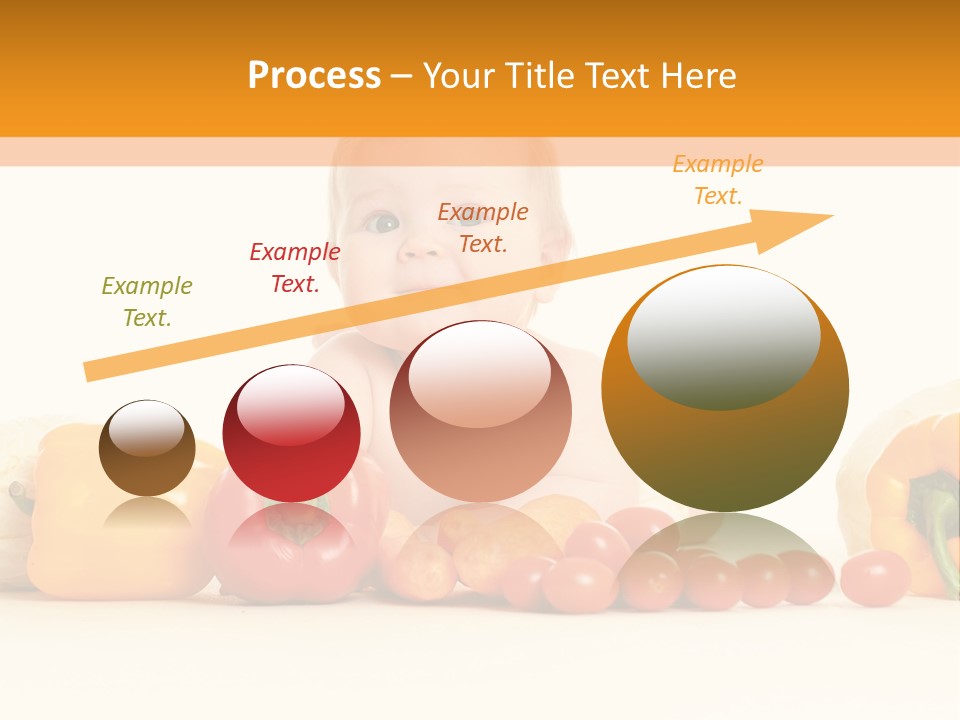 Process – Your Title Text Here

Example Text.

Example Text.

Example Text.

Example Text.